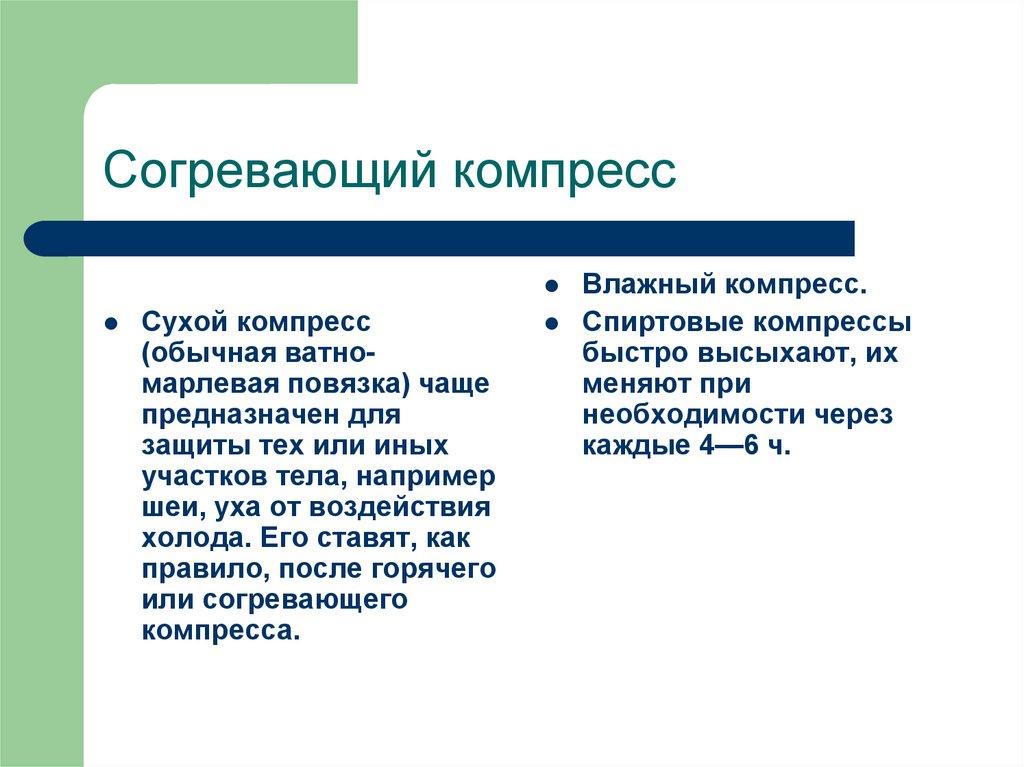 Согревающий компресс

- Сухой компресс (обычная ватно-марлевая повязка) чаще предназначен для защиты тех или иных участков тела, например шеи, уха от воздействия холода. Его ставят, как правило, после горячего или согревающего компресса.

- Влажный компресс.
- Спиртовые компрессы быстро высыхают, их меняют при необходимости через каждые 4—6 ч.